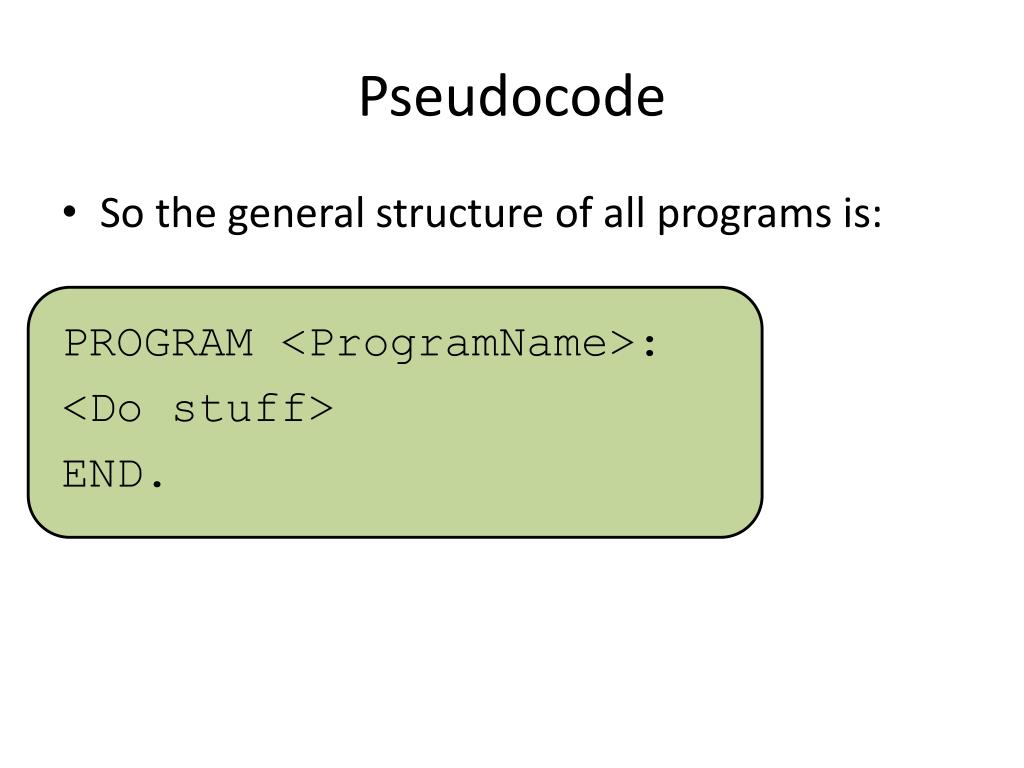 Pseudocode

• So the general structure of all programs is:

PROGRAM <ProgramName>:
<Do stuff>
END.